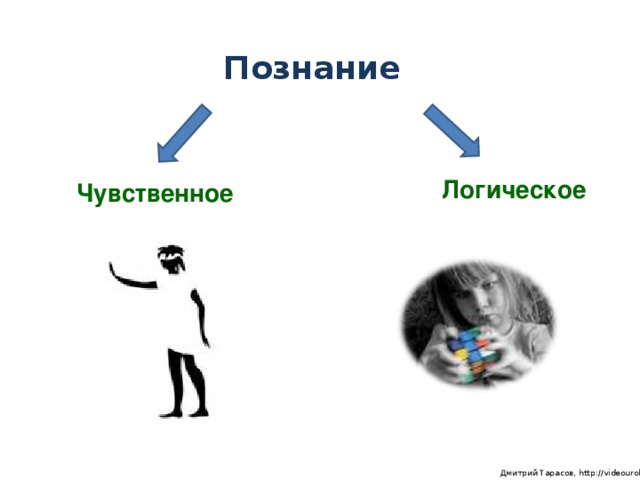 Познание

Чувственное

Логическое

Дмитрий Тарасов, http://videourol